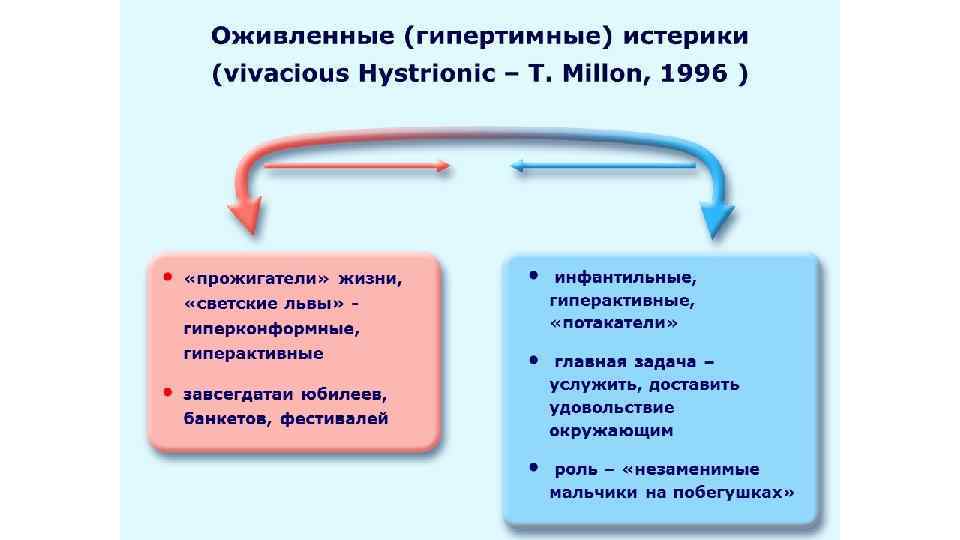 Оживленные (гипертимные) истерики
(vivacious Hystrionic – T. Millon, 1996 )

• «прожигатели» жизни, «светские львы» - гиперконформные, гиперактивные

• завсегдатаи юбилеев, банкетов, фестивалей

• инфантильные, гиперактивные, «потакатели»

• главная задача – услужить, доставить удовольствие окружающим

• роль – «незаменимые мальчики на побегушках»